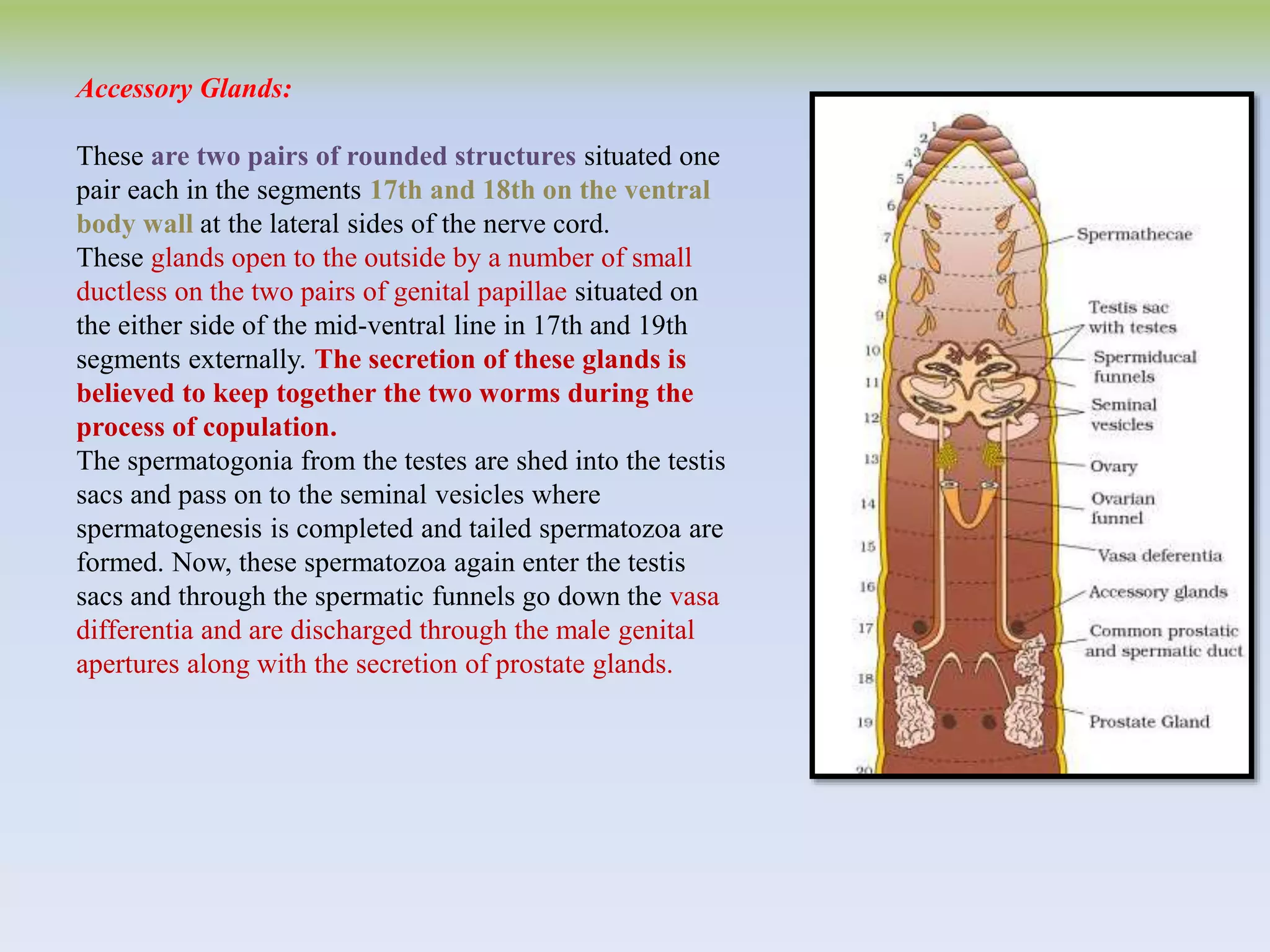 Accessory Glands:

These are two pairs of rounded structures situated one pair each in the segments 17th and 18th on the ventral body wall at the lateral sides of the nerve cord.
These glands open to the outside by a number of small ductless on the two pairs of genital papillae situated on the either side of the mid-ventral line in 17th and 19th segments externally. The secretion of these glands is believed to keep together the two worms during the process of copulation.
The spermatogonia from the testes are shed into the testis sacs and pass on to the seminal vesicles where spermatogenesis is completed and tailed spermatozoa are formed. Now, these spermatozoa again enter the testis sacs and through the spermatic funnels go down the vasa differentia and are discharged through the male genital apertures along with the secretion of prostate glands.

1
2
3
4
5
6
7
8
9
10
11
12
13
14
15
16
17
18
19
20

Spermathecae
Testis sac with testes
Spermiducal funnels
Seminal vesicles
Ovary
Ovarian funnel
Vasa deferentia
Accessory glands
Common prostatic and spermatic duct
Prostate Gland